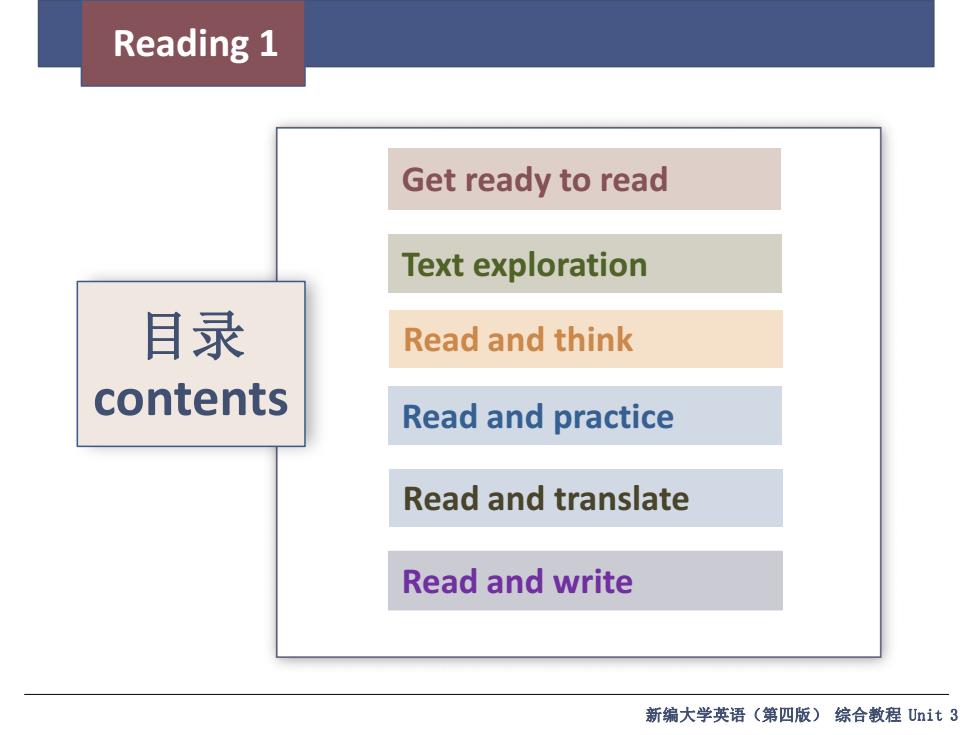 Reading 1

目录
contents

Get ready to read

Text exploration

Read and think

Read and practice

Read and translate

Read and write

新编大学英语（第四版） 综合教程 Unit 3